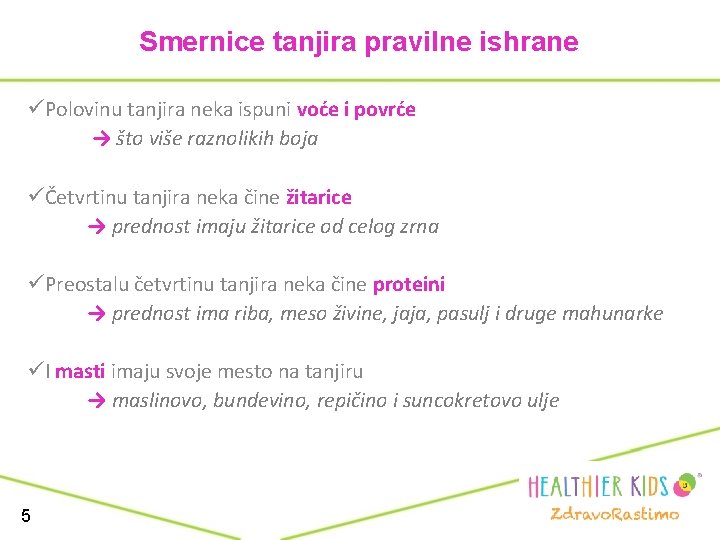 Smernice tanjira pravilne ishrane

✓Polovinu tanjira neka ispuni voće i povrće
→ što više raznolikih boja

✓Četvrtinu tanjira neka čine žitarice
→ prednost imaju žitarice od celog zrna

✓Preostalu četvrtinu tanjira neka čine proteini
→ prednost ima riba, meso živine, jaja, pasulj i druge mahunarke

✓I masti imaju svoje mesto na tanjiru
→ maslinovo, bundevino, repičino i suncokretovo ulje

5

HEALTHIER KIDS
ZdravoRastimo